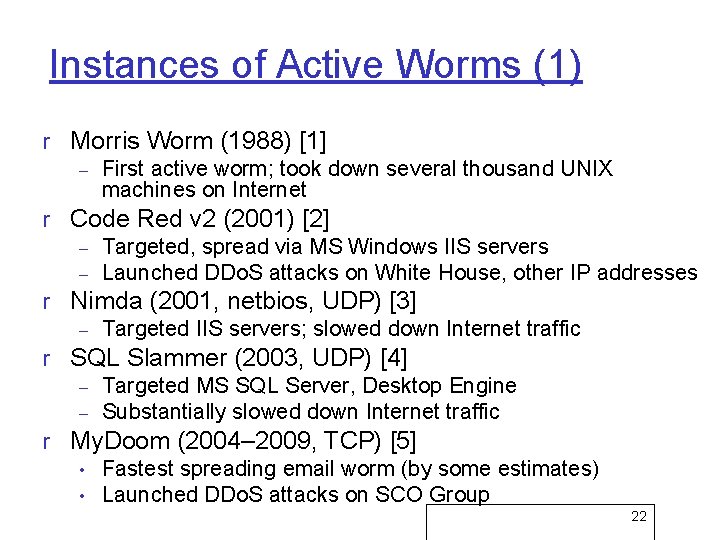 Instances of Active Worms (1)

r Morris Worm (1988) [1]
– First active worm; took down several thousand UNIX machines on Internet
r Code Red v2 (2001) [2]
– Targeted, spread via MS Windows IIS servers
– Launched DDoS attacks on White House, other IP addresses
r Nimda (2001, netbios, UDP) [3]
– Targeted IIS servers; slowed down Internet traffic
r SQL Slammer (2003, UDP) [4]
– Targeted MS SQL Server, Desktop Engine
– Substantially slowed down Internet traffic
r MyDoom (2004–2009, TCP) [5]
• Fastest spreading email worm (by some estimates)
• Launched DDoS attacks on SCO Group

22